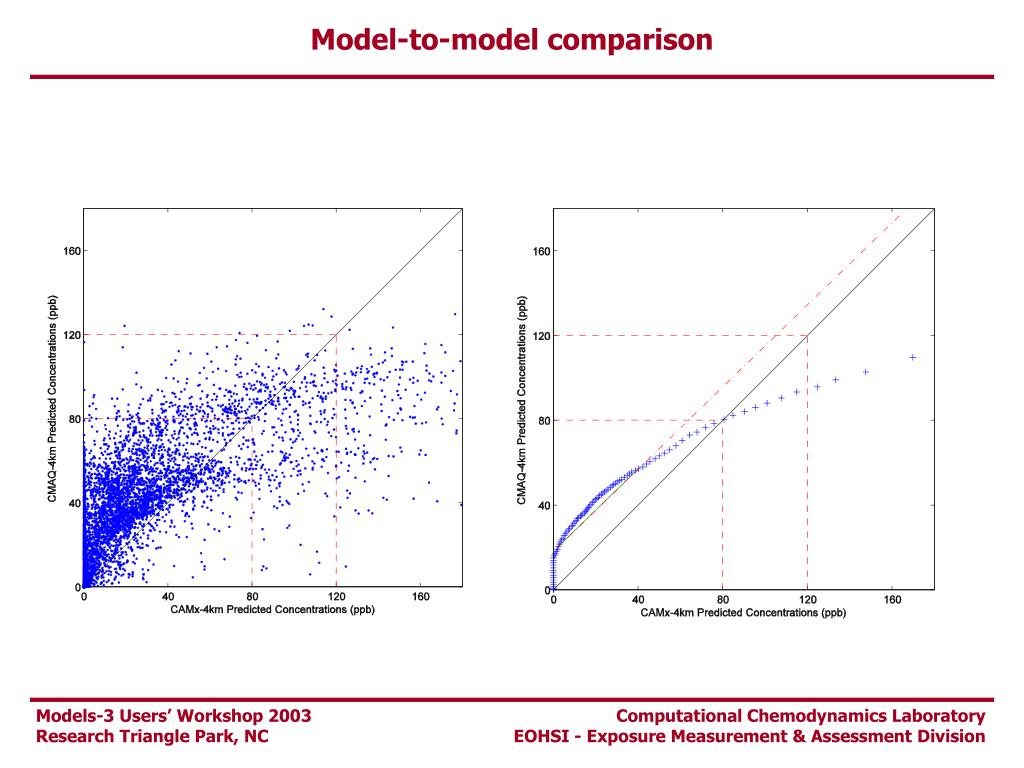 Model-to-model comparison

CMAQ-4km Predicted Concentrations (ppb)

160

120

80

40

0

0 40 80 120 160

CAMx-4km Predicted Concentrations (ppb)

CMAQ-4km Predicted Concentrations (ppb)

160

120

80

40

0

0 40 80 120 160

CAMx-4km Predicted Concentrations (ppb)

Models-3 Users' Workshop 2003
Research Triangle Park, NC

Computational Chemodynamics Laboratory
EOHSI - Exposure Measurement & Assessment Division